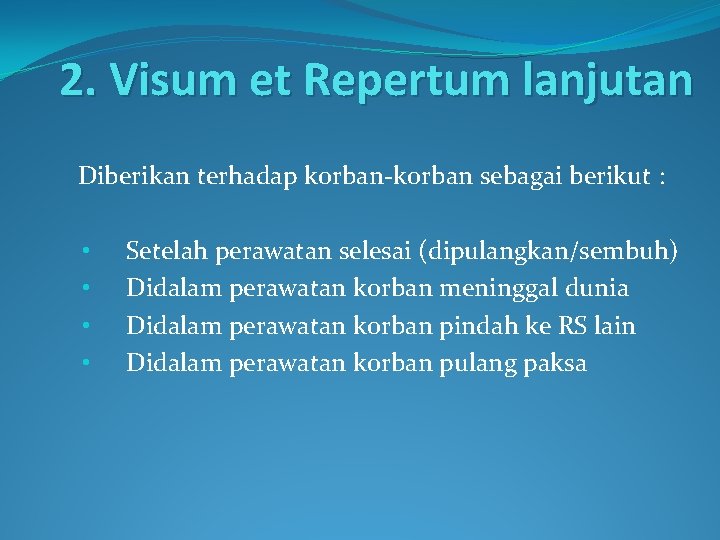 2. Visum et Repertum lanjutan

Diberikan terhadap korban-korban sebagai berikut :

• Setelah perawatan selesai (dipulangkan/sembuh)
• Didalam perawatan korban meninggal dunia
• Didalam perawatan korban pindah ke RS lain
• Didalam perawatan korban pulang paksa